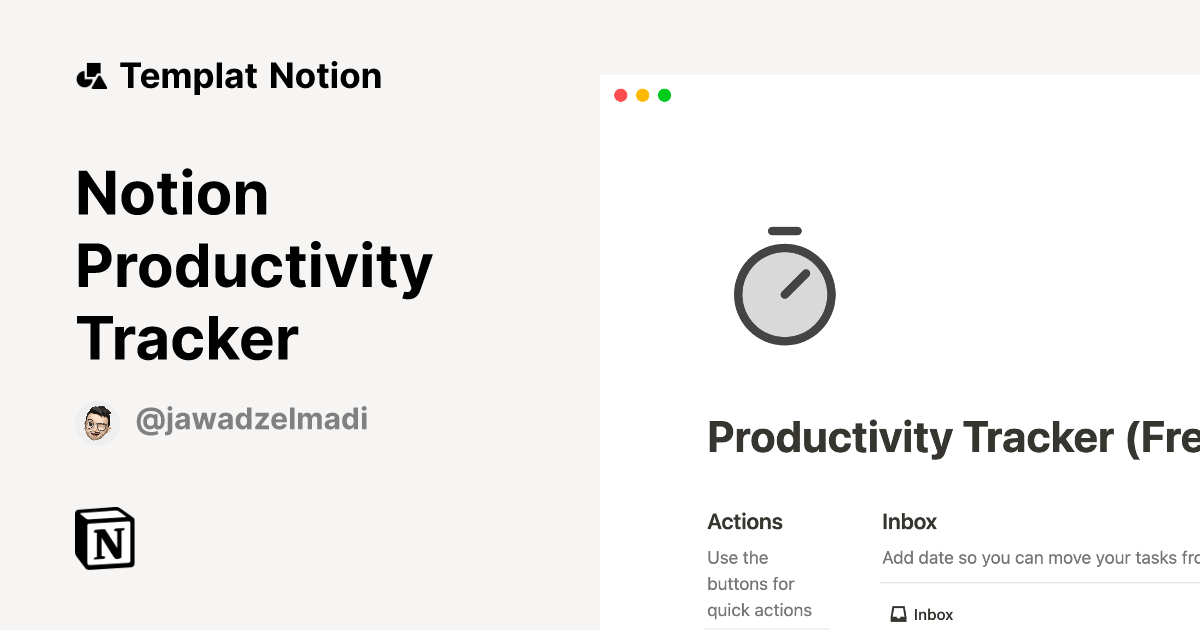 Templat Notion

Notion Productivity Tracker

@jawadzelmadi

N

Productivity Tracker (Fre

Actions

Use the buttons for quick actions

Inbox

Add date so you can move your tasks fro

Inbox